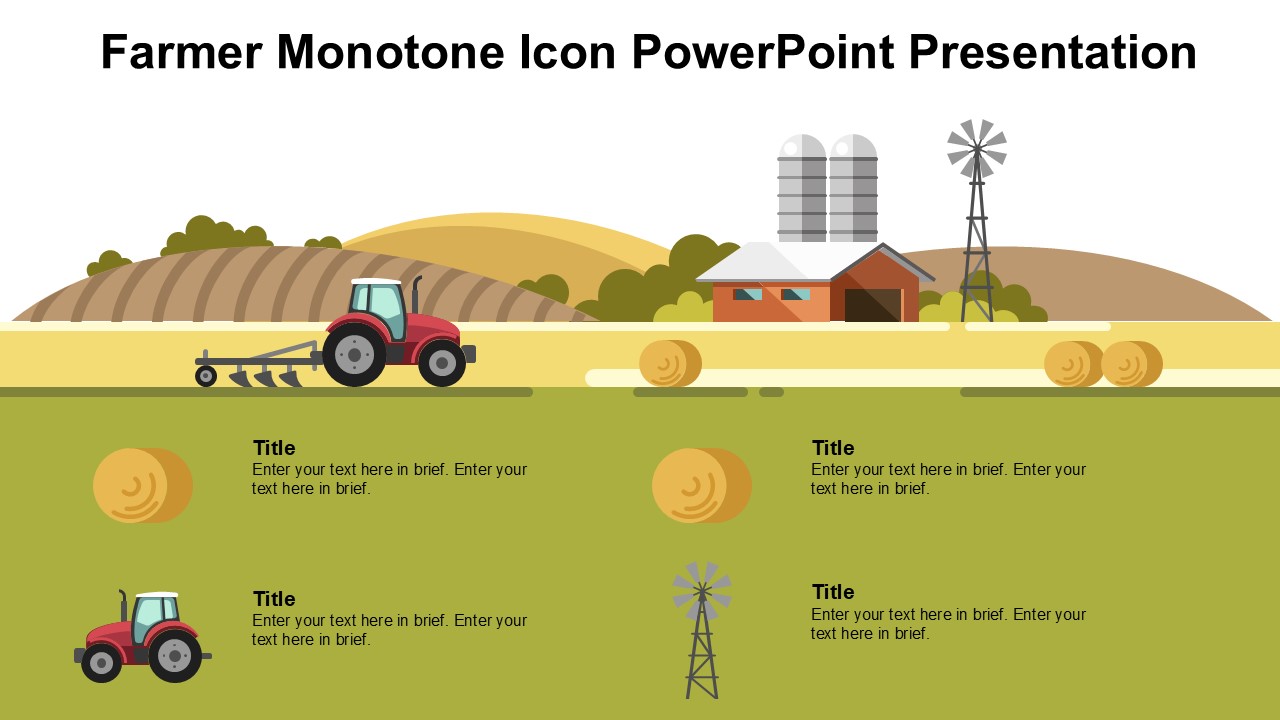 Farmer Monotone Icon PowerPoint Presentation

Title
Enter your text here in brief. Enter your text here in brief.

Title
Enter your text here in brief. Enter your text here in brief.

Title
Enter your text here in brief. Enter your text here in brief.

Title
Enter your text here in brief. Enter your text here in brief.